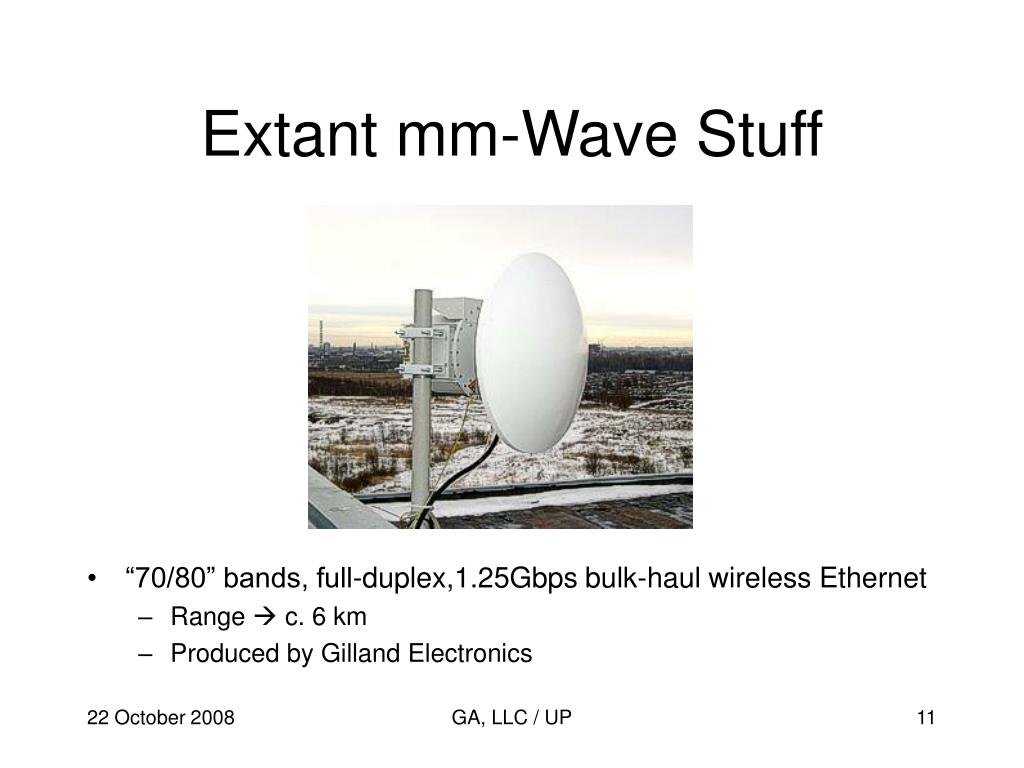 Extant mm-Wave Stuff

• “70/80” bands, full-duplex,1.25Gbps bulk-haul wireless Ethernet
– Range → c. 6 km
– Produced by Gilland Electronics

22 October 2008 GA, LLC / UP 11